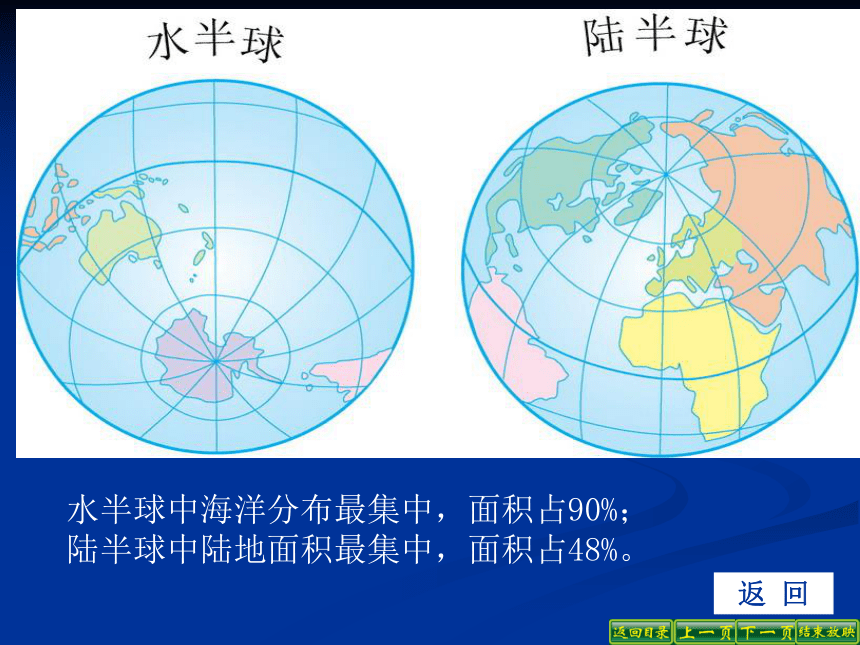 水半球

陆半球

水半球中海洋分布最集中，面积占90%；
陆半球中陆地面积最集中，面积占48%。

返 回

返回目录 上一页 下一页 结束放映